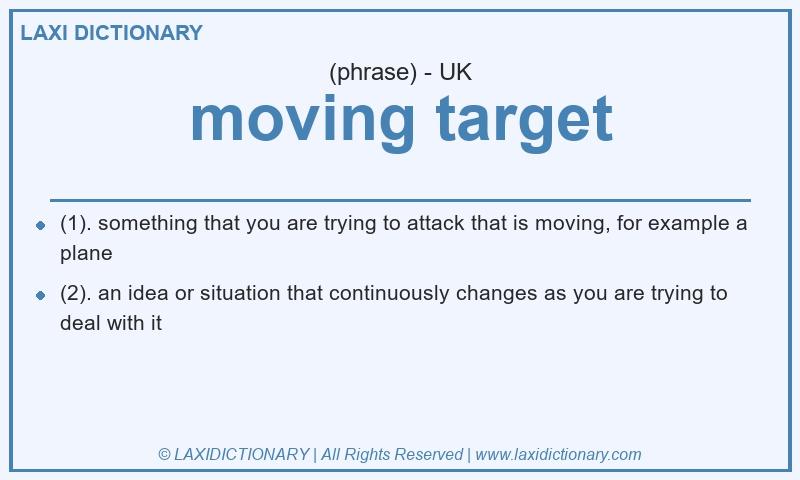 LAXI DICTIONARY

(phrase) - UK

moving target

- (1). something that you are trying to attack that is moving, for example a plane
- (2). an idea or situation that continuously changes as you are trying to deal with it

© LAXIDICTIONARY | All Rights Reserved | www.laxidictionary.com